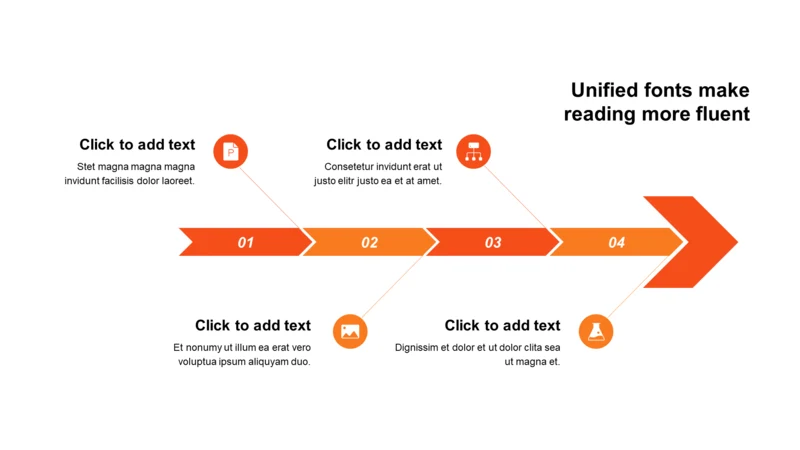 Unified fonts make reading more fluent

Click to add text
Stet magna magna magna invidunt facilisis dolor laoreet.

Click to add text
Consetetur invidunt erat ut justo elitr justo ea et at amet.

01
02
03
04

Click to add text
Et nonumy ut illum ea erat vero voluptua ipsum aliquyam duo.

Click to add text
Dignissim et dolor et ut dolor clita sea ut magna et.